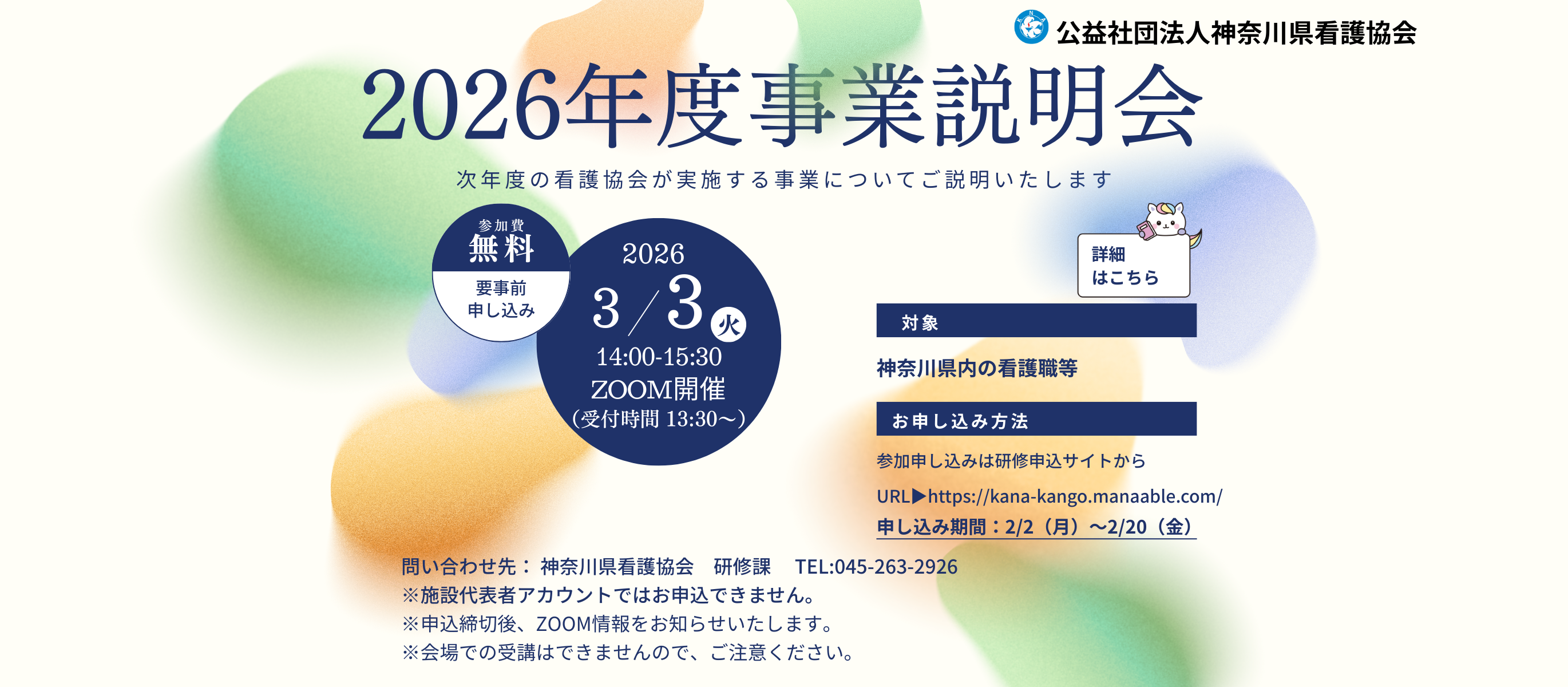 公益社団法人神奈川県看護協会

2026年度事業説明会

次年度の看護協会が実施する事業についてご説明いたします

参加費
無料

要事前
申し込み

2026
3/3 火
14:00-15:30
ZOOM開催
（受付時間 13:30～）

詳細
はこちら

対象

神奈川県内の看護職等

お申し込み方法

参加申し込みは研修申込サイトから

URL▶https://kana-kango.manaable.com/

申し込み期間：2/2（月）～2/20（金）

問い合わせ先： 神奈川県看護協会　研修課　TEL:045-263-2926
※施設代表者アカウントではお申込できません。
※申込締切後、ZOOM情報をお知らせいたします。
※会場での受講はできませんので、ご注意ください。